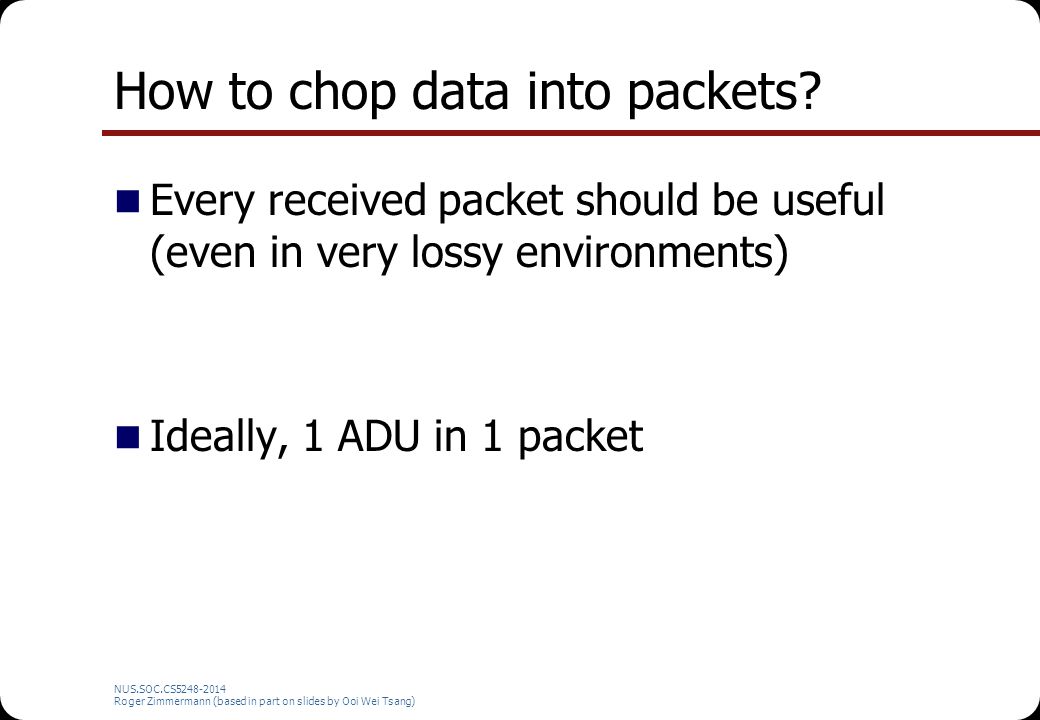 How to chop data into packets?

Every received packet should be useful (even in very lossy environments)

Ideally, 1 ADU in 1 packet

NUS.SOC.CS5248-2014
Roger Zimmermann (based in part on slides by Ooi Wei Tsang)